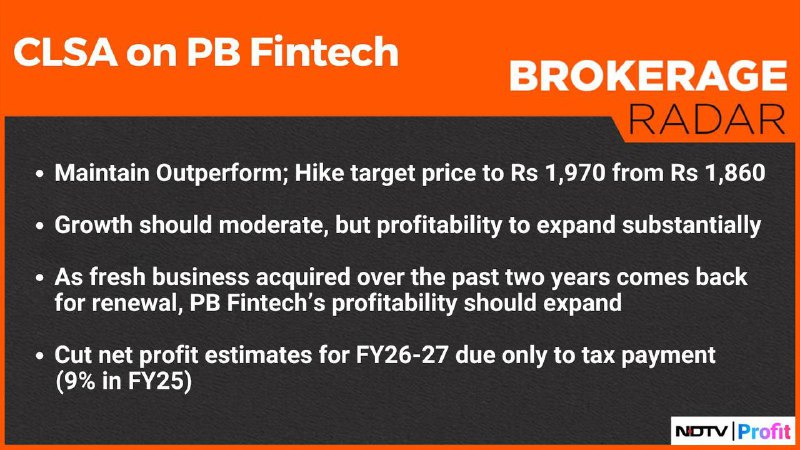 CLSA on PB Fintech

BROKERAGE RADAR

• Maintain Outperform; Hike target price to Rs 1,970 from Rs 1,860

• Growth should moderate, but profitability to expand substantially

• As fresh business acquired over the past two years comes back for renewal, PB Fintech's profitability should expand

• Cut net profit estimates for FY26-27 due only to tax payment (9% in FY25)

NDTV | Profit